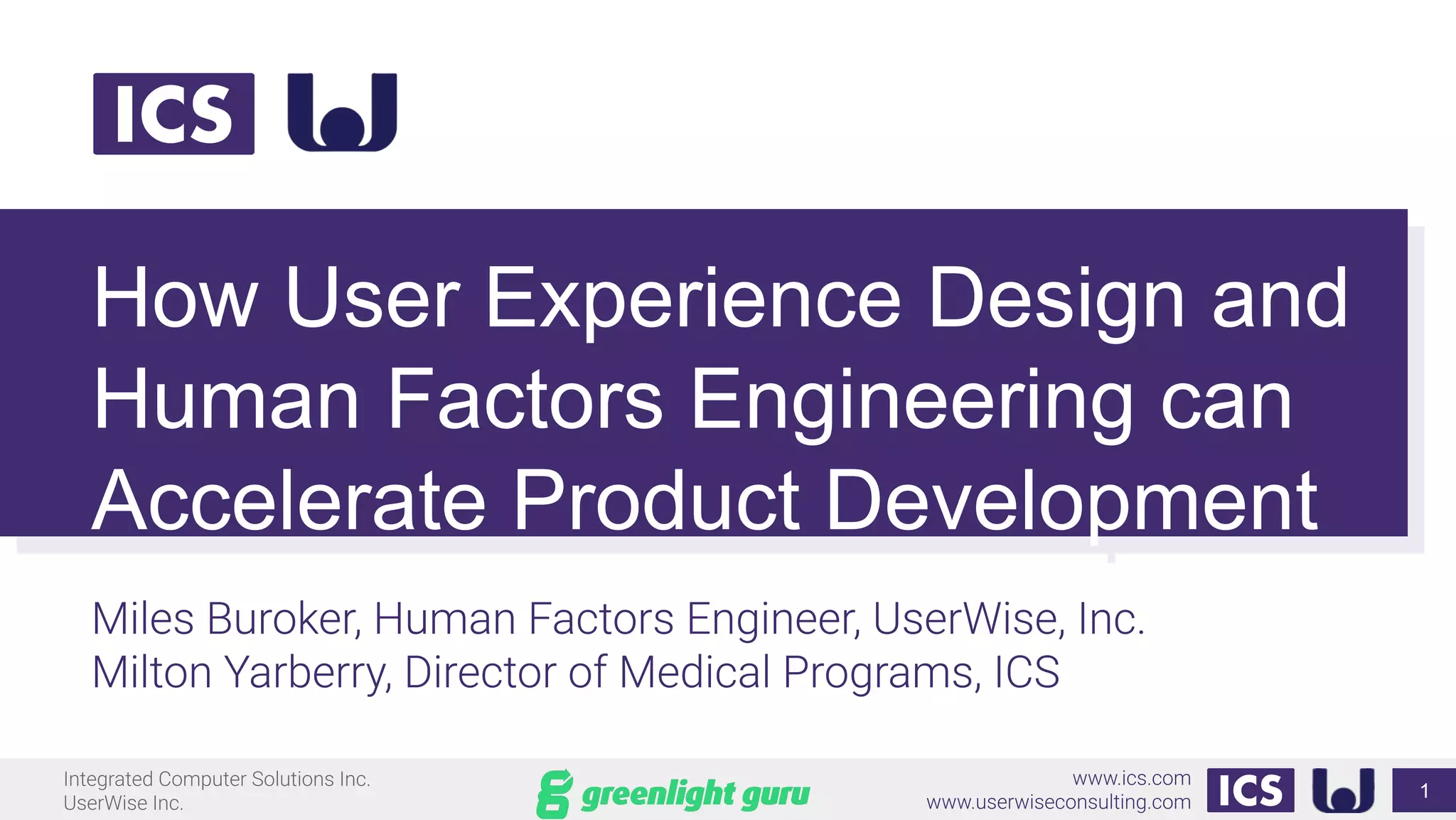 ICS

How User Experience Design and Human Factors Engineering can Accelerate Product Development

Miles Buroker, Human Factors Engineer, UserWise, Inc.
Milton Yarberry, Director of Medical Programs, ICS

Integrated Computer Solutions Inc.
UserWise Inc.

greenlight guru

www.ics.com
www.userwiseconsulting.com

ICS

1